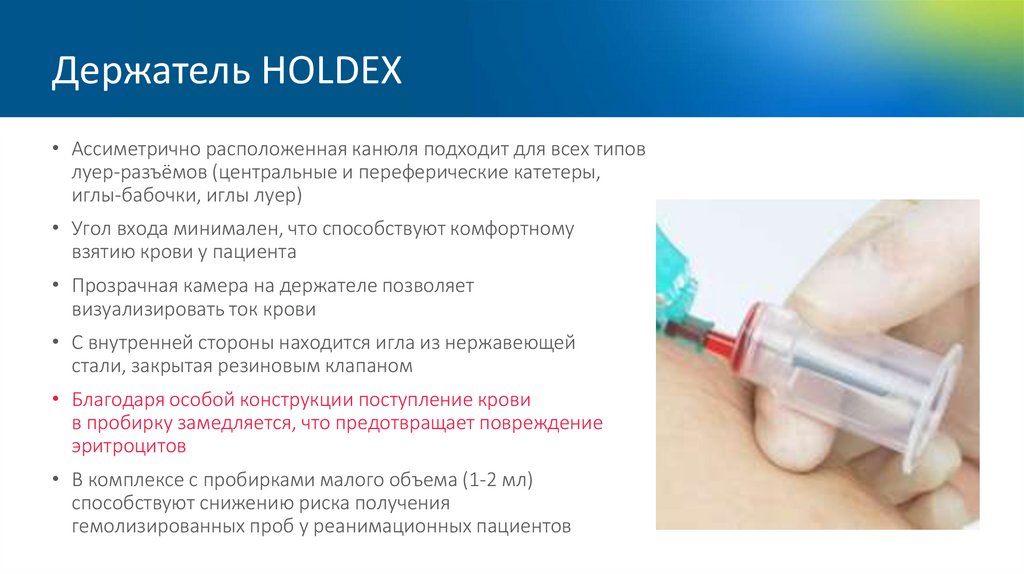 Держатель HOLDEX

• Ассиметрично расположенная канюля подходит для всех типов луер-разъёмов (центральные и переферические катетеры, иглы-бабочки, иглы луер)

• Угол входа минимален, что способствуют комфортному взятию крови у пациента

• Прозрачная камера на держателе позволяет визуализировать ток крови

• С внутренней стороны находится игла из нержавеющей стали, закрытая резиновым клапаном

• Благодаря особой конструкции поступление крови в пробирку замедляется, что предотвращает повреждение эритроцитов

• В комплексе с пробирками малого объема (1-2 мл) способствуют снижению риска получения гемолизированных проб у реанимационных пациентов